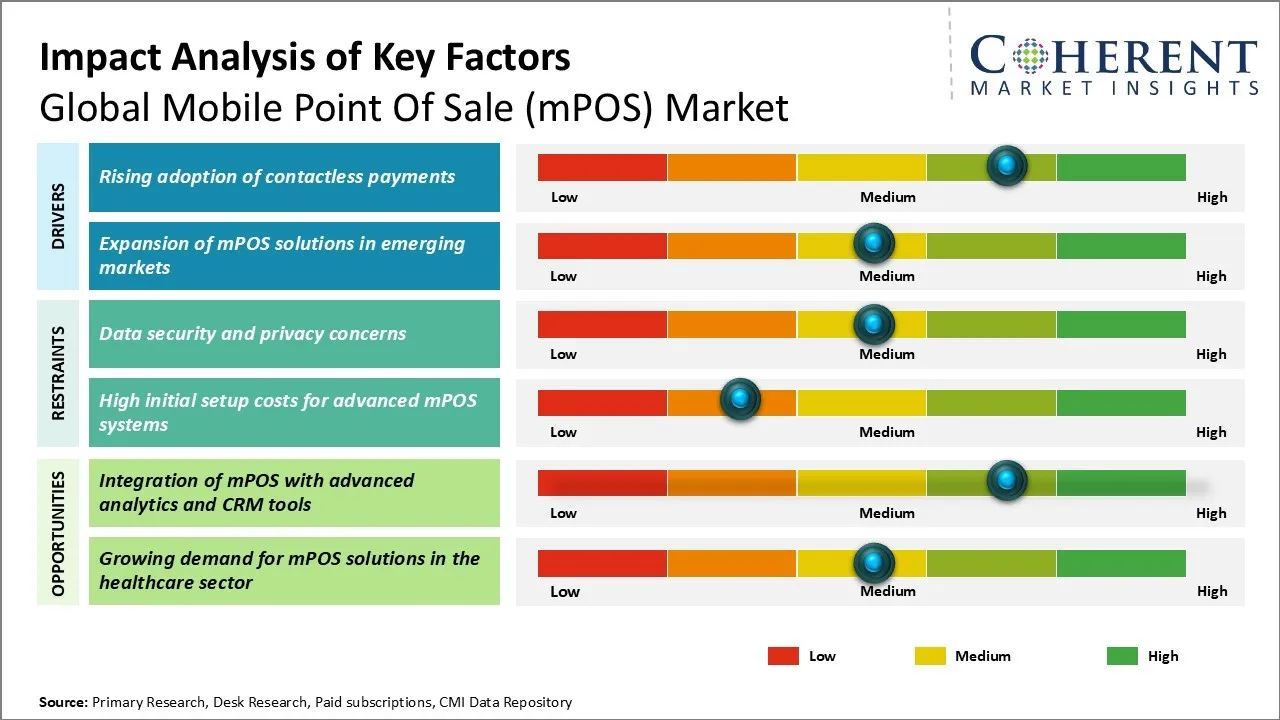 Impact Analysis of Key Factors
Global Mobile Point Of Sale (mPOS) Market

COHERENT
MARKET INSIGHTS

DRIVERS

Rising adoption of contactless payments
Low Medium High

Expansion of mPOS solutions in emerging markets
Low Medium High

RESTRAINTS

Data security and privacy concerns
Low Medium High

High initial setup costs for advanced mPOS systems
Low Medium High

OPPORTUNITIES

Integration of mPOS with advanced analytics and CRM tools
Low Medium High

Growing demand for mPOS solutions in the healthcare sector
Low Medium High

Low Medium High

Source: Primary Research, Desk Research, Paid subscriptions, CMI Data Repository